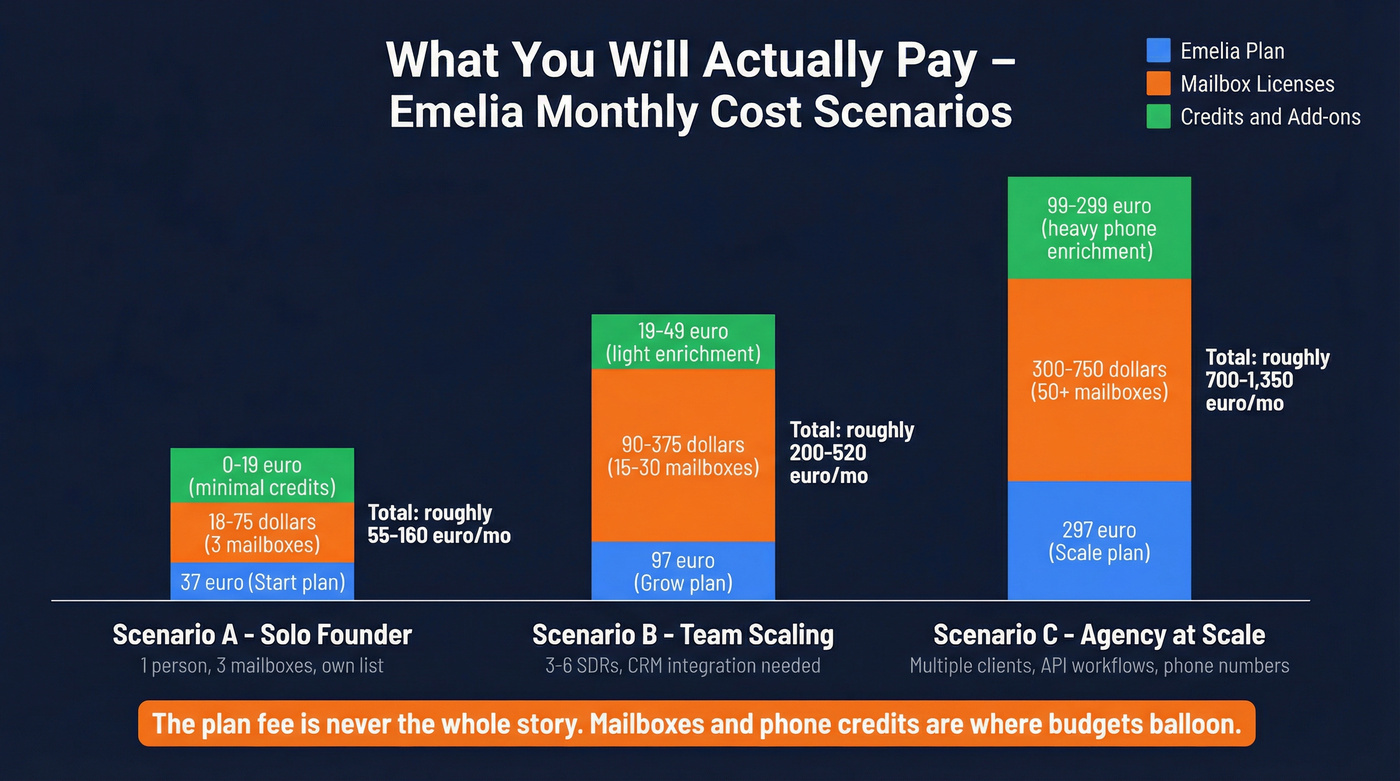 What You Will Actually Pay – Emelia Monthly Cost Scenarios

Emelia Plan
Mailbox Licenses
Credits and Add-ons

0-19 euro (minimal credits)
18-75 dollars (3 mailboxes)
37 euro (Start plan)
Total: roughly 55-160 euro/mo

19-49 euro (light enrichment)
90-375 dollars (15-30 mailboxes)
97 euro (Grow plan)
Total: roughly 200-520 euro/mo

99-299 euro (heavy phone enrichment)
300-750 dollars (50+ mailboxes)
297 euro (Scale plan)
Total: roughly 700-1,350 euro/mo

Scenario A - Solo Founder
1 person, 3 mailboxes, own list

Scenario B - Team Scaling
3-6 SDRs, CRM integration needed

Scenario C - Agency at Scale
Multiple clients, API workflows, phone numbers

The plan fee is never the whole story. Mailboxes and phone credits are where budgets balloon.